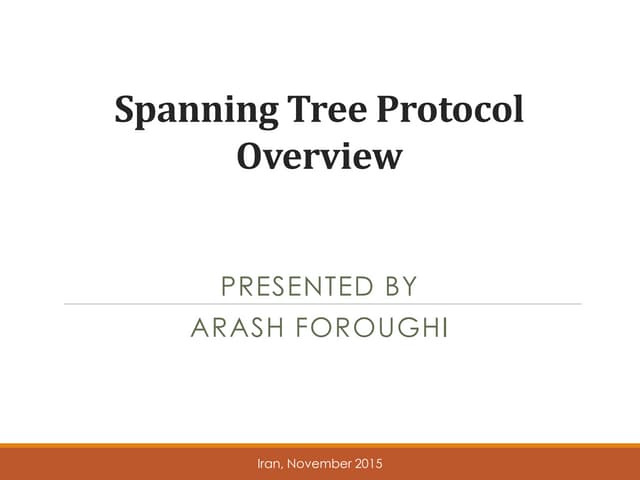 Spanning Tree Protocol Overview

PRESENTED BY

ARASH FOROUGHI

Iran, November 2015